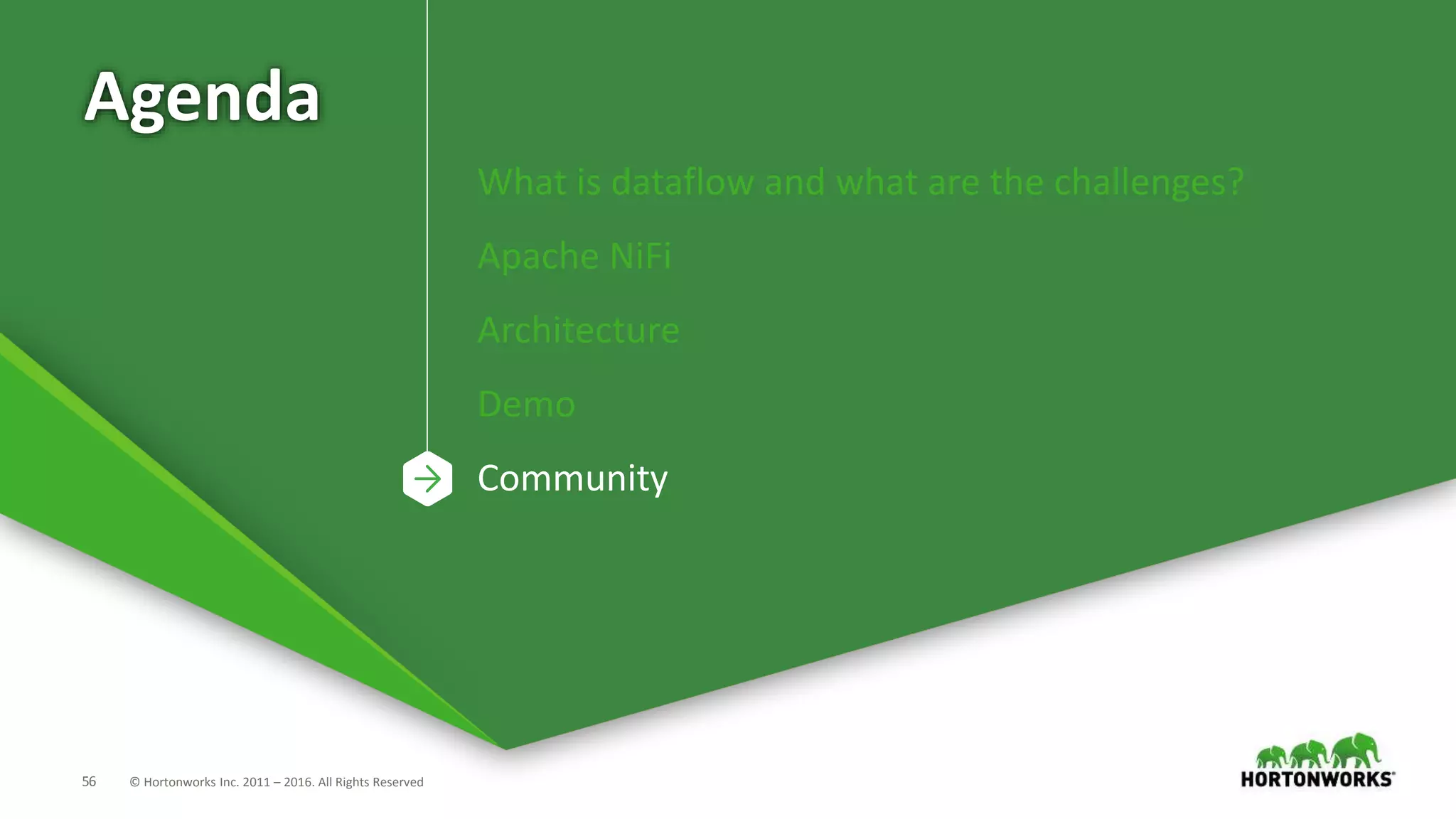 Agenda

What is dataflow and what are the challenges?

Apache NiFi

Architecture

Demo

Community

56 © Hortonworks Inc. 2011 – 2016. All Rights Reserved

HORTONWORKS